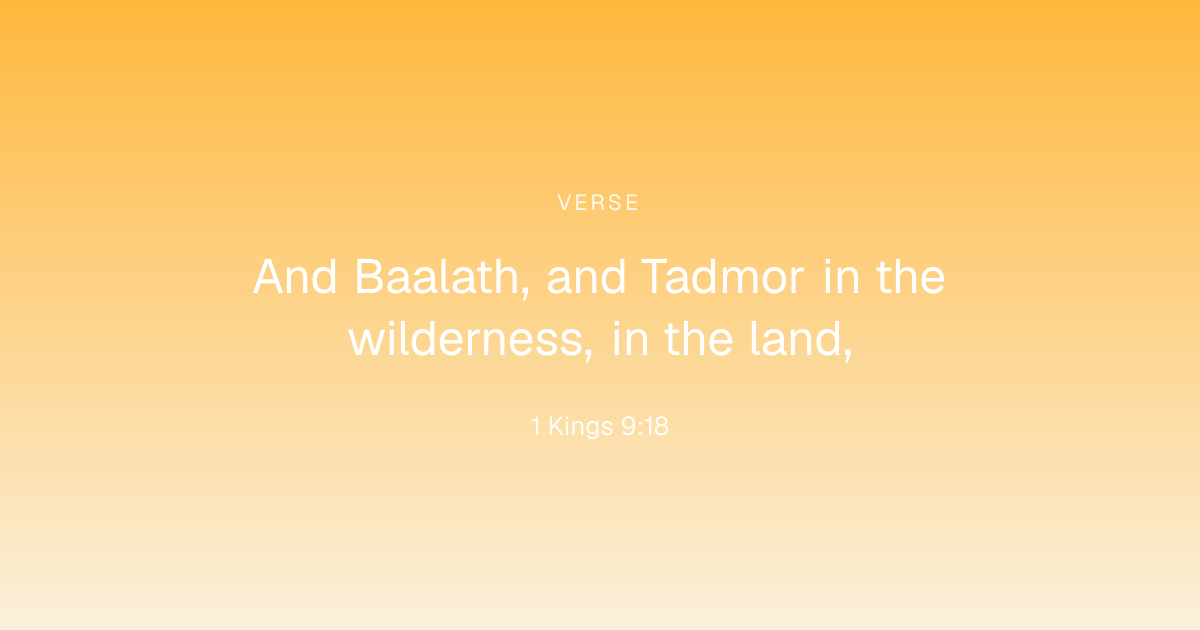 VERSE

And Baalath, and Tadmor in the wilderness, in the land,

1 Kings 9:18